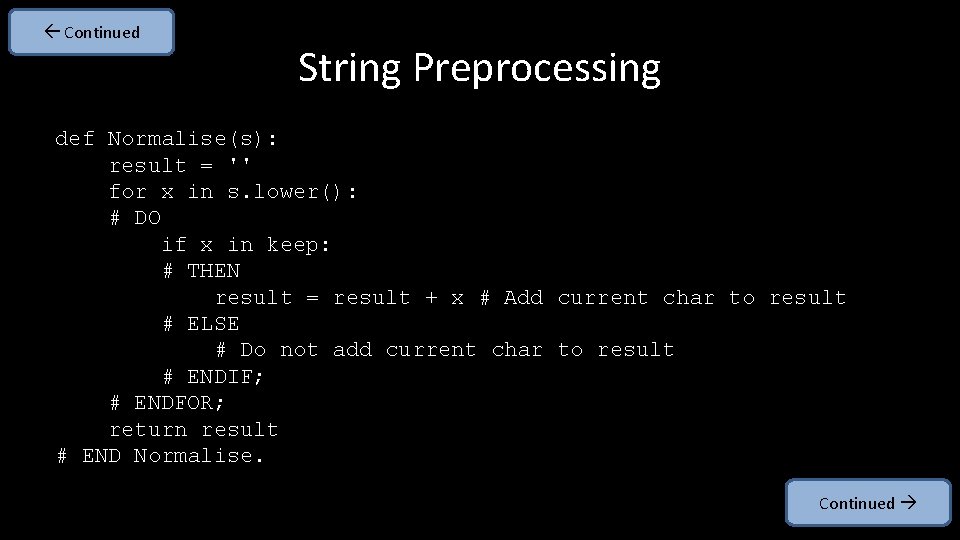 ← Continued

String Preprocessing

def Normalise(s):
    result = ''
    for x in s.lower():
    # DO
        if x in keep:
        # THEN
            result = result + x # Add current char to result
        # ELSE
            # Do not add current char to result
        # ENDIF;
    # ENDFOR;
    return result
# END Normalise.

Continued →